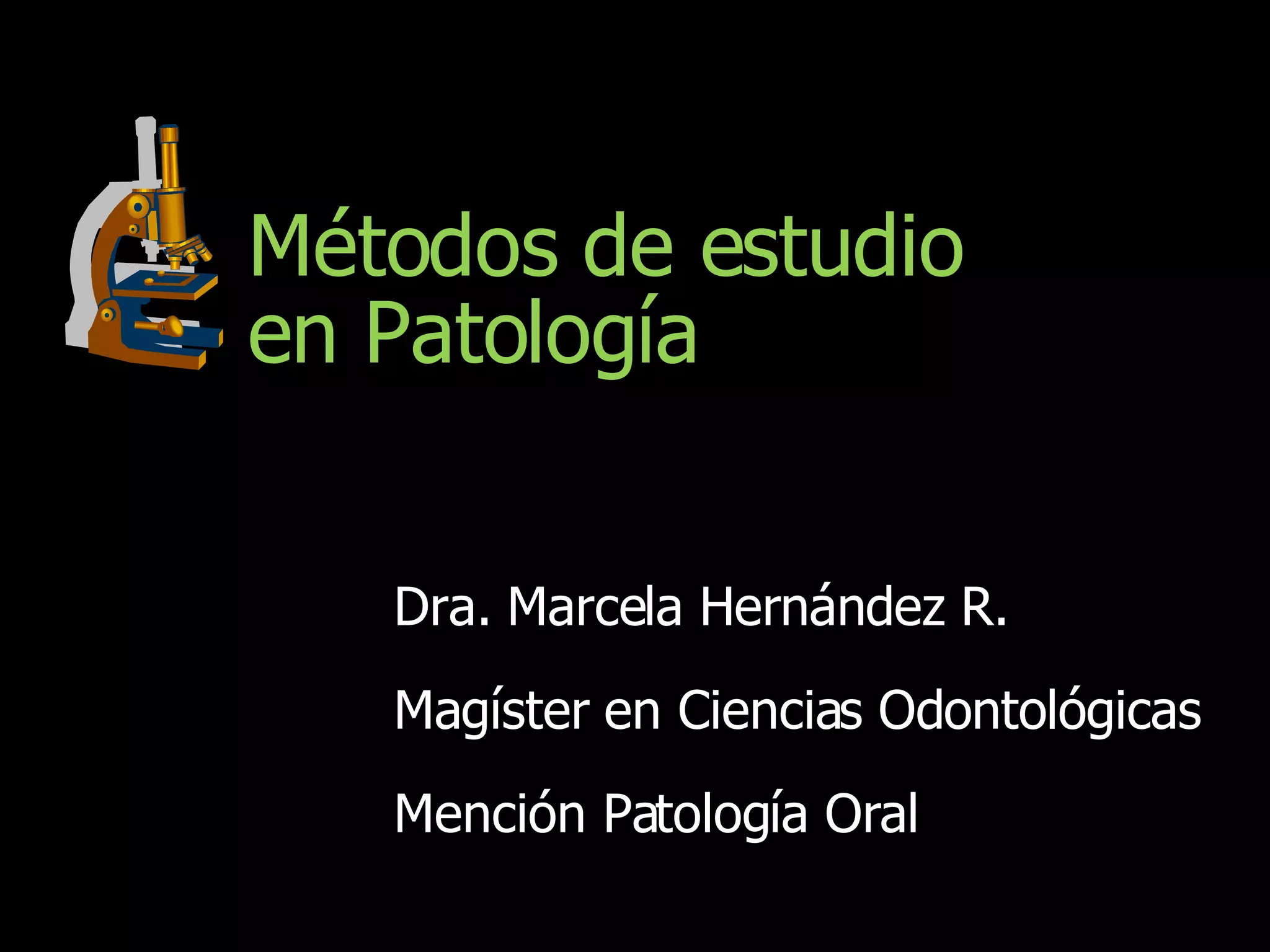 Métodos de estudio en Patología

Dra. Marcela Hernández R.

Magíster en Ciencias Odontológicas

Mención Patología Oral